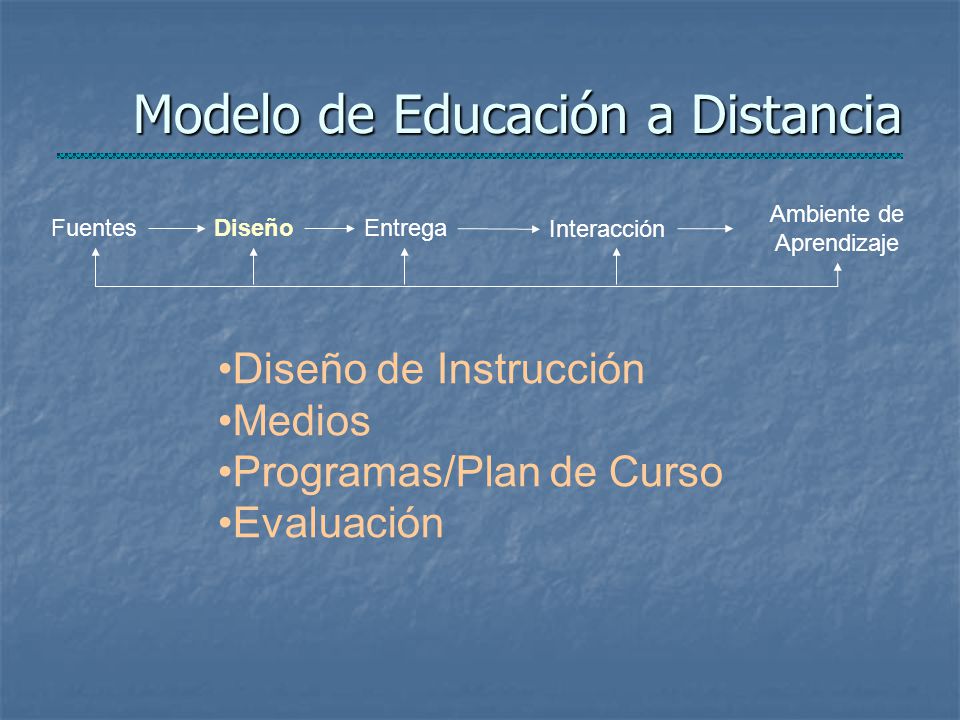 Modelo de Educación a Distancia

Fuentes Diseño Entrega Interacción Ambiente de Aprendizaje

•Diseño de Instrucción
•Medios
•Programas/Plan de Curso
•Evaluación